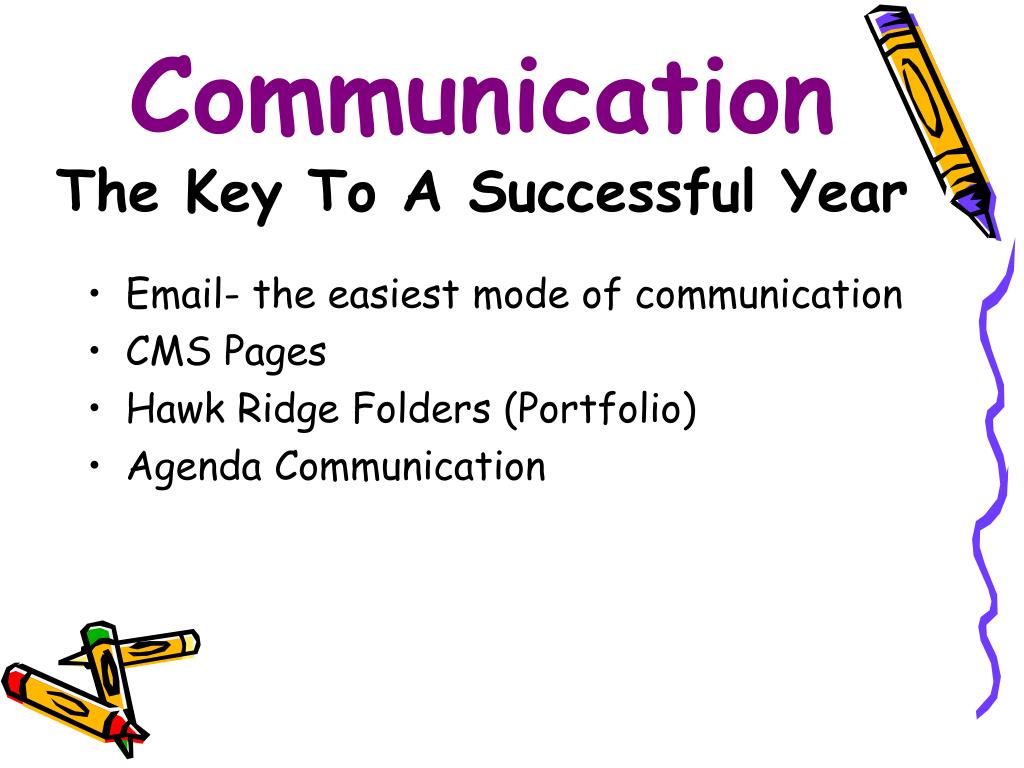 Communication
The Key To A Successful Year

• Email- the easiest mode of communication
• CMS Pages
• Hawk Ridge Folders (Portfolio)
• Agenda Communication